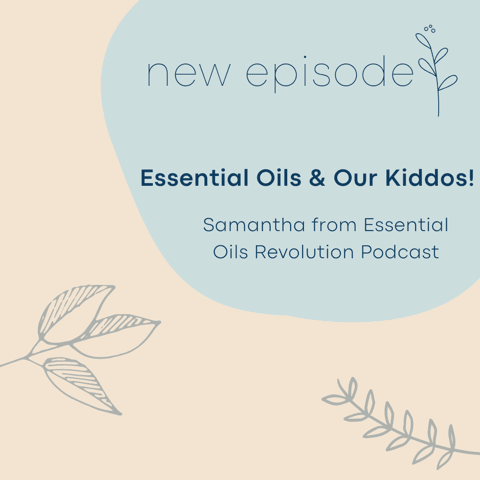 new episode

Essential Oils & Our Kiddos!

Samantha from Essential Oils Revolution Podcast